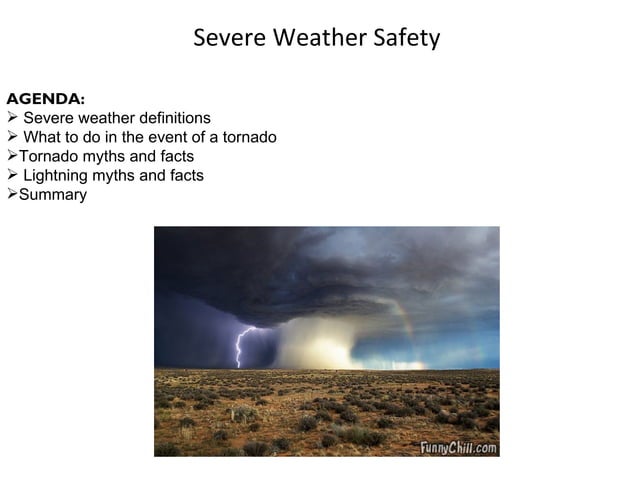 Severe Weather Safety

AGENDA:
➢ Severe weather definitions
➢ What to do in the event of a tornado
➢Tornado myths and facts
➢ Lightning myths and facts
➢Summary

FunnyChill.com